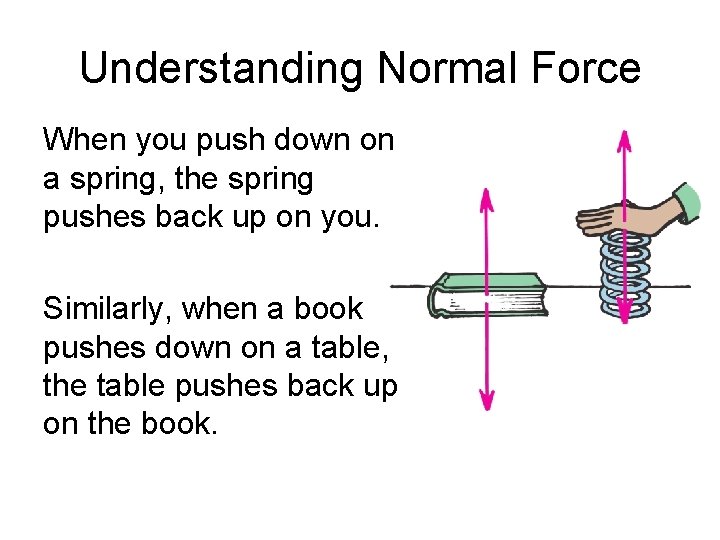 Understanding Normal Force

When you push down on a spring, the spring pushes back up on you.

Similarly, when a book pushes down on a table, the table pushes back up on the book.